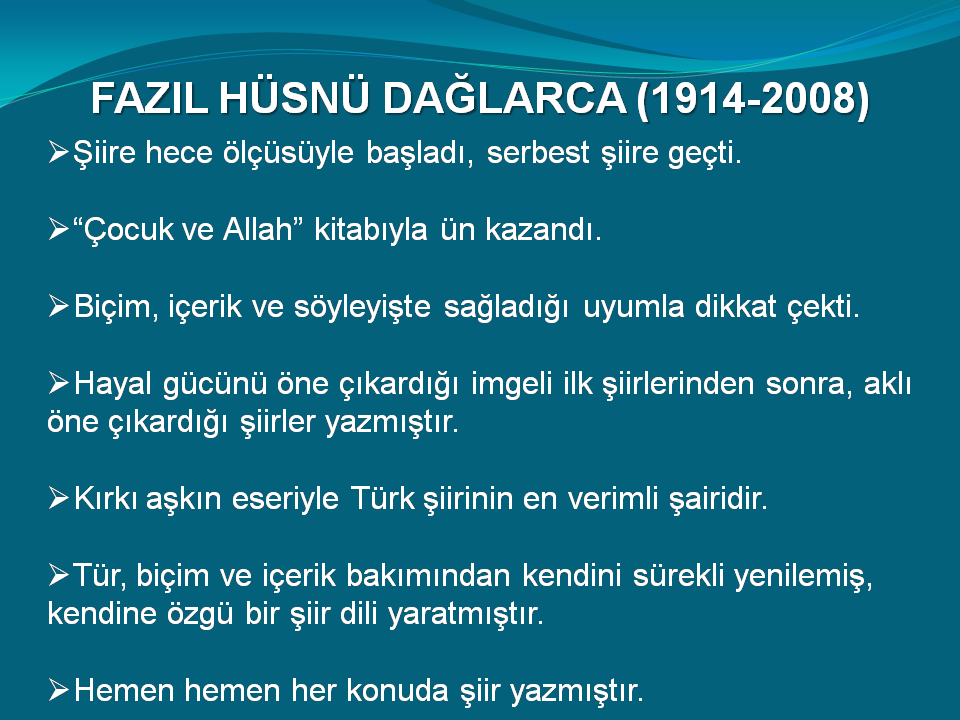 FAZIL HÜSNÜ DAĞLARCA (1914-2008)

➢Şiire hece ölçüsüyle başladı, serbest şiire geçti.

➢“Çocuk ve Allah” kitabıyla ün kazandı.

➢Biçim, içerik ve söyleyişte sağladığı uyumla dikkat çekti.

➢Hayal gücünü öne çıkardığı imgeli ilk şiirlerinden sonra, aklı öne çıkardığı şiirler yazmıştır.

➢Kırkı aşkın eseriyle Türk şiirinin en verimli şairidir.

➢Tür, biçim ve içerik bakımından kendini sürekli yenilemiş, kendine özgü bir şiir dili yaratmıştır.

➢Hemen hemen her konuda şiir yazmıştır.